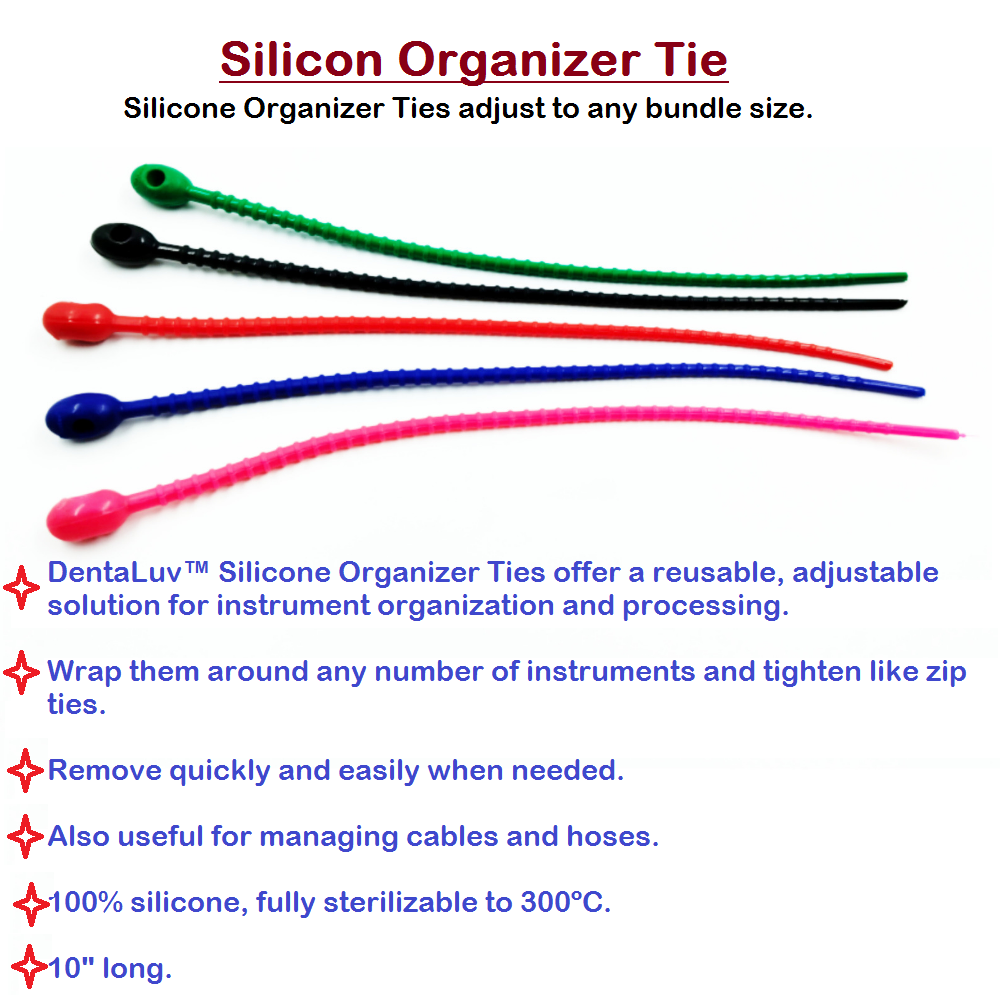 Silicon Organizer Tie

Silicone Organizer Ties adjust to any bundle size.

DentaLuv™ Silicone Organizer Ties offer a reusable, adjustable solution for instrument organization and processing.

Wrap them around any number of instruments and tighten like zip ties.

Remove quickly and easily when needed.

Also useful for managing cables and hoses.

100% silicone, fully sterilizable to 300ºC.

10" long.